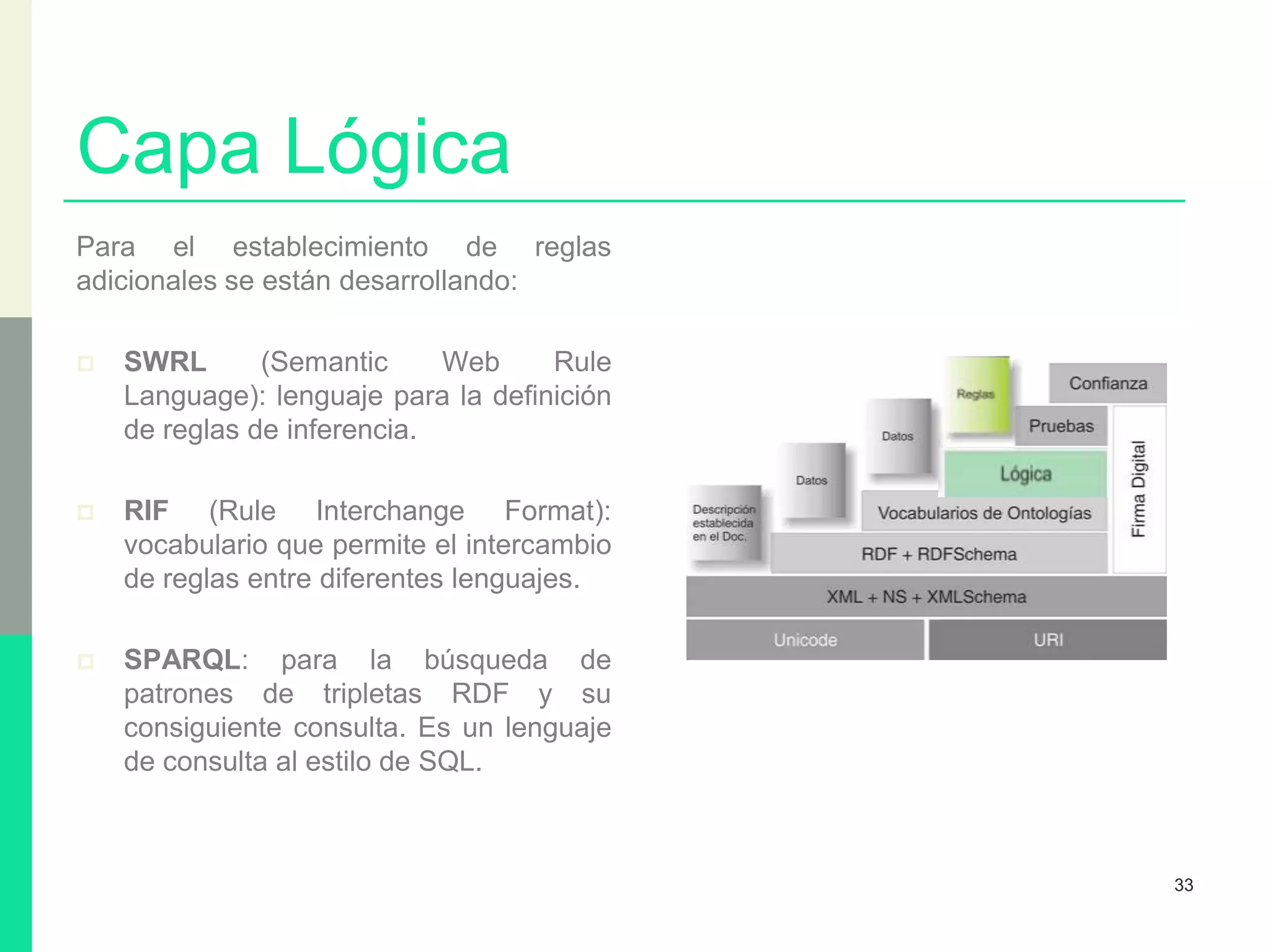 Capa Lógica

Para el establecimiento de reglas adicionales se están desarrollando:

SWRL (Semantic Web Rule Language): lenguaje para la definición de reglas de inferencia.

RIF (Rule Interchange Format): vocabulario que permite el intercambio de reglas entre diferentes lenguajes.

SPARQL: para la búsqueda de patrones de tripletas RDF y su consiguiente consulta. Es un lenguaje de consulta al estilo de SQL.

Reglas
Confianza
Datos
Pruebas
Datos
Lógica
Firma Digital
Descripción establecida en el Doc.
Vocabularios de Ontologías
RDF + RDFSchema
XML + NS + XMLSchema
Unicode
URI

33